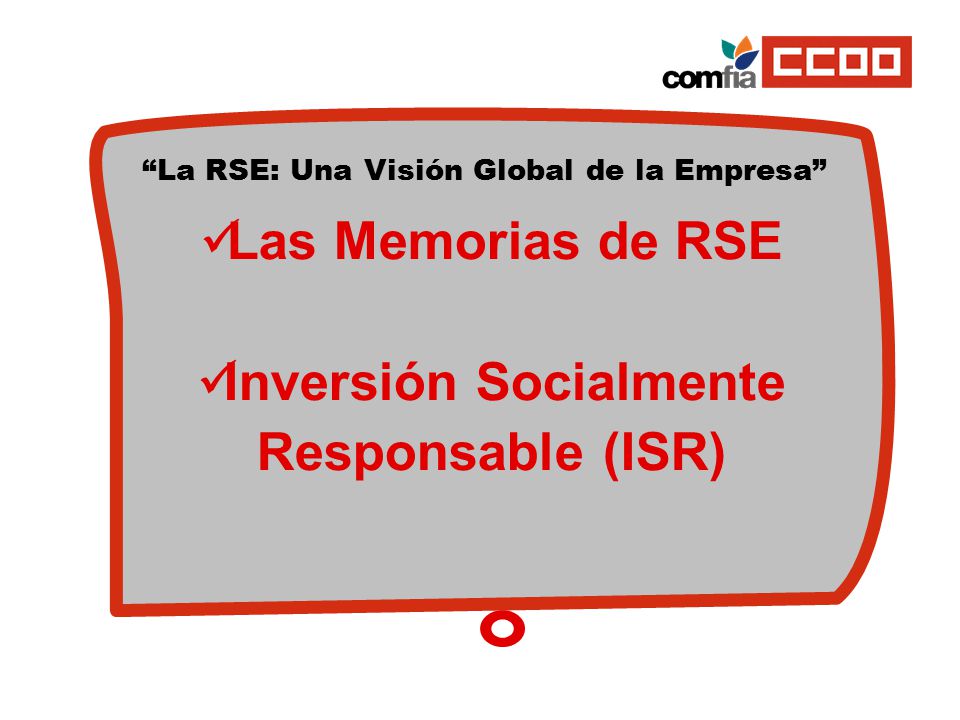 comfia CCOO

“La RSE: Una Visión Global de la Empresa”

✓Las Memorias de RSE

✓Inversión Socialmente Responsable (ISR)